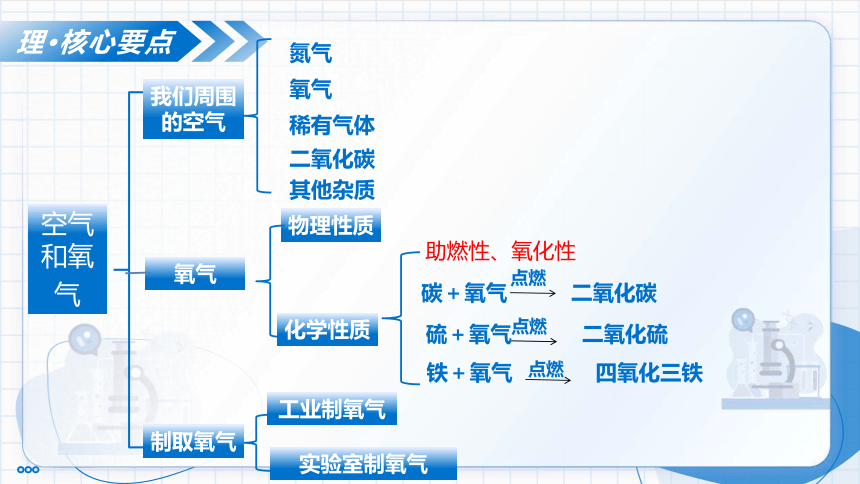 理·核心要点

空气和氧气

我们周围的空气

氮气
氧气
稀有气体
二氧化碳
其他杂质

氧气

物理性质

化学性质

助燃性、氧化性
碳 + 氧气 $\xrightarrow{点燃}$ 二氧化碳
硫 + 氧气 $\xrightarrow{点燃}$ 二氧化硫
铁 + 氧气 $\xrightarrow{点燃}$ 四氧化三铁

制取氧气

工业制氧气
实验室制氧气